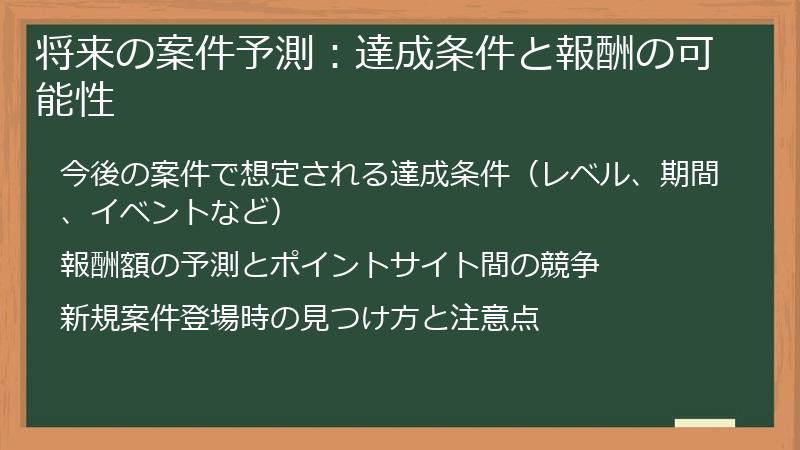 将来の案件予測：達成条件と報酬の可能性

今後の案件で想定される達成条件（レベル、期間、イベントなど）

報酬額の予測とポイントサイト間の競争

新規案件登場時の見つけ方と注意点